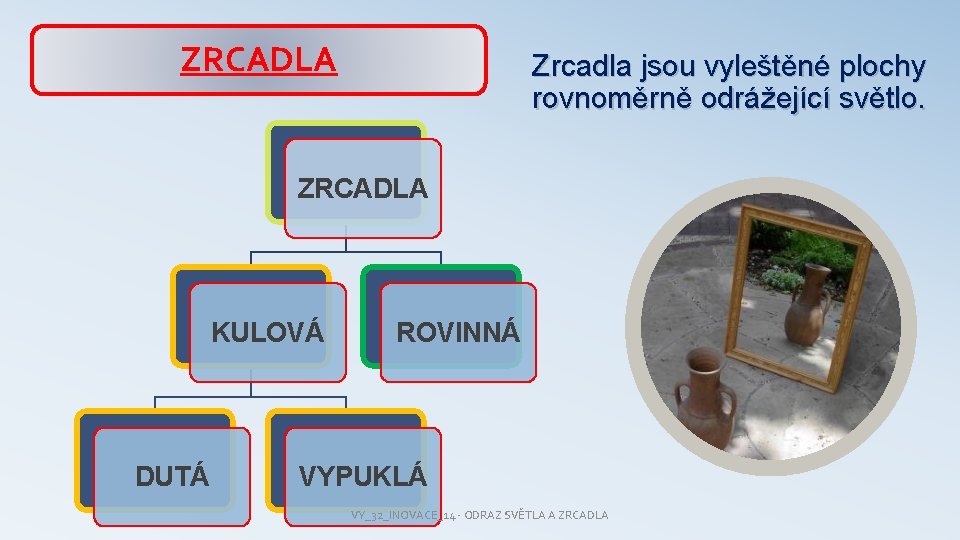 ZRCADLA

Zrcadla jsou vyleštěné plochy rovnoměrně odrážející světlo.

ZRCADLA

KULOVÁ

ROVINNÁ

DUTÁ

VYPUKLÁ

VY_32_INOVACE_14 - ODRAZ SVĚTLA A ZRCADLA